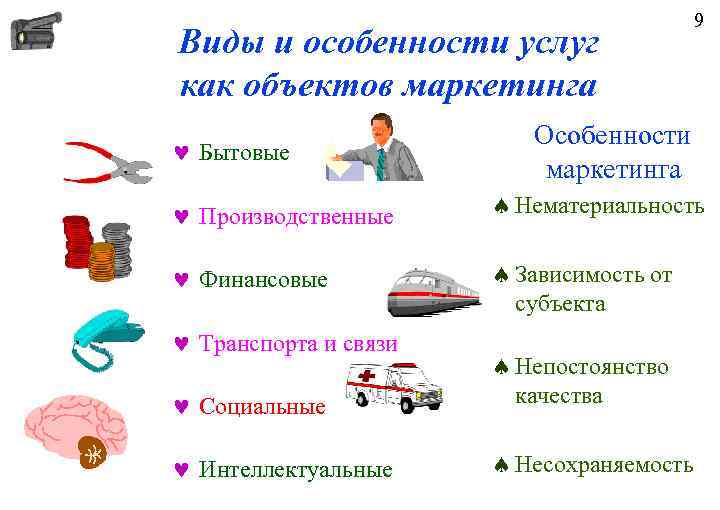 9

Виды и особенности услуг как объектов маркетинга

♥ Бытовые

♥ Производственные

♥ Финансовые

♥ Транспорта и связи

♥ Социальные

♥ Интеллектуальные

Особенности маркетинга

♠ Нематериальность

♠ Зависимость от субъекта

♠ Непостоянство качества

♠ Несохраняемость